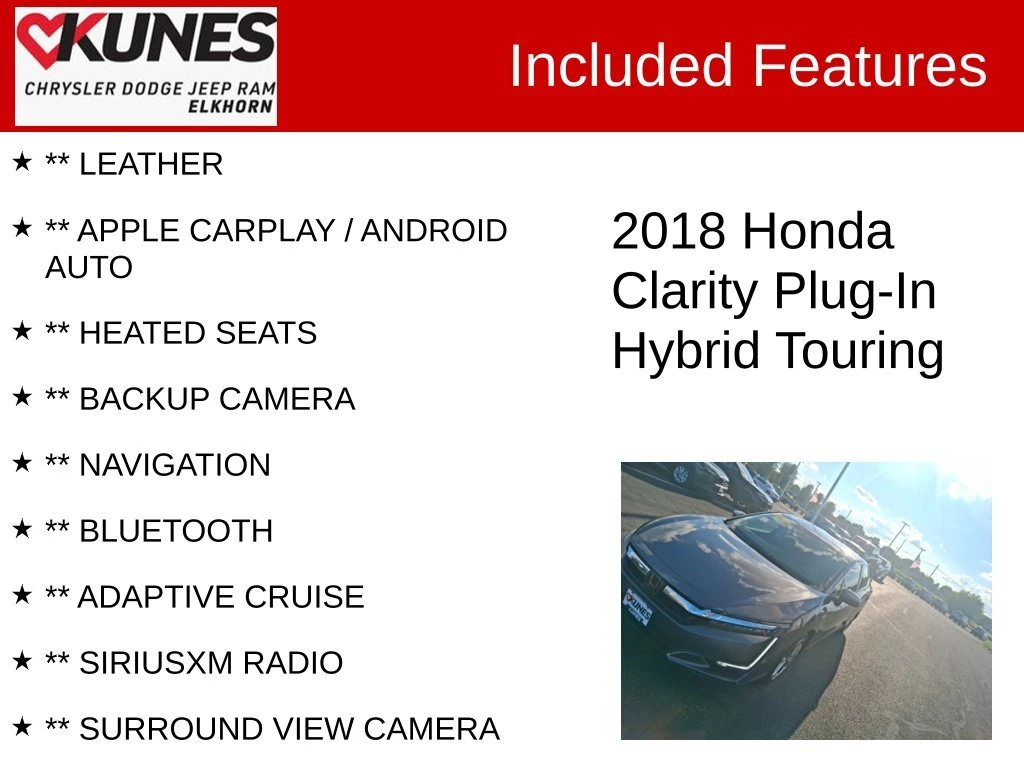 KUNES
CHRYSLER DODGE JEEP RAM
ELKHORN

Included Features

★ ** LEATHER

★ ** APPLE CARPLAY / ANDROID AUTO

★ ** HEATED SEATS

★ ** BACKUP CAMERA

★ ** NAVIGATION

★ ** BLUETOOTH

★ ** ADAPTIVE CRUISE

★ ** SIRIUSXM RADIO

★ ** SURROUND VIEW CAMERA

2018 Honda Clarity Plug-In Hybrid Touring